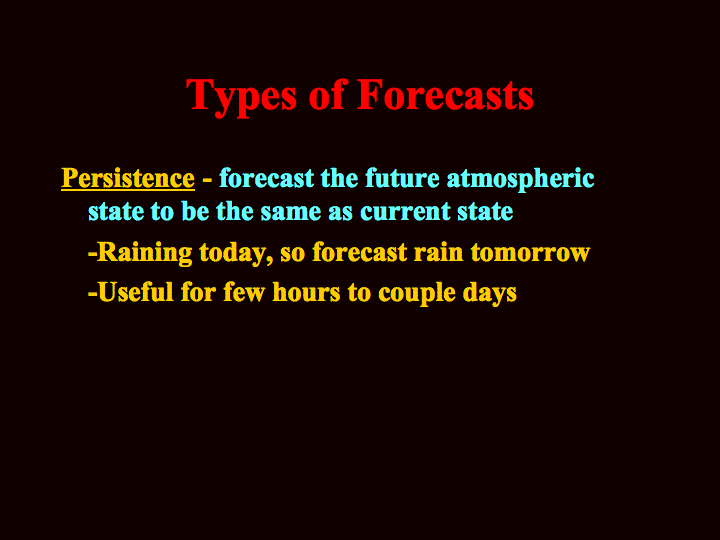 Types of Forecasts

Persistence - forecast the future atmospheric state to be the same as current state

-Raining today, so forecast rain tomorrow

-Useful for few hours to couple days